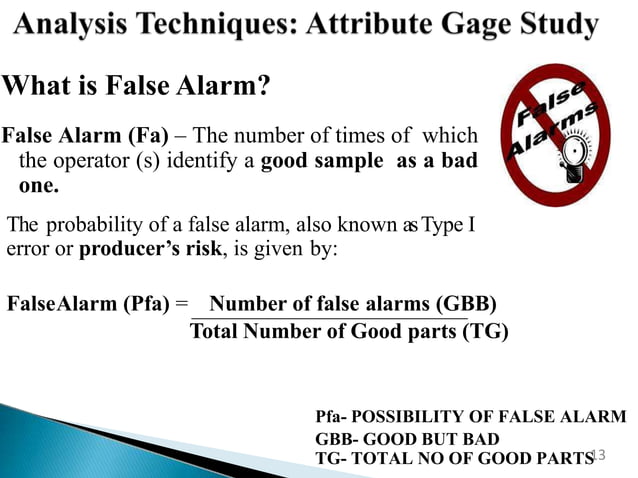 Analysis Techniques: Attribute Gage Study

What is False Alarm?

False Alarms

False Alarm (Fa) – The number of times of which the operator (s) identify a good sample as a bad one.

The probability of a false alarm, also known as Type I error or producer's risk, is given by:

FalseAlarm (Pfa) = $\frac{\text{Number of false alarms (GBB)}}{\text{Total Number of Good parts (TG)}}$

Pfa- POSSIBILITY OF FALSE ALARM
GBB- GOOD BUT BAD
TG- TOTAL NO OF GOOD PARTS

13